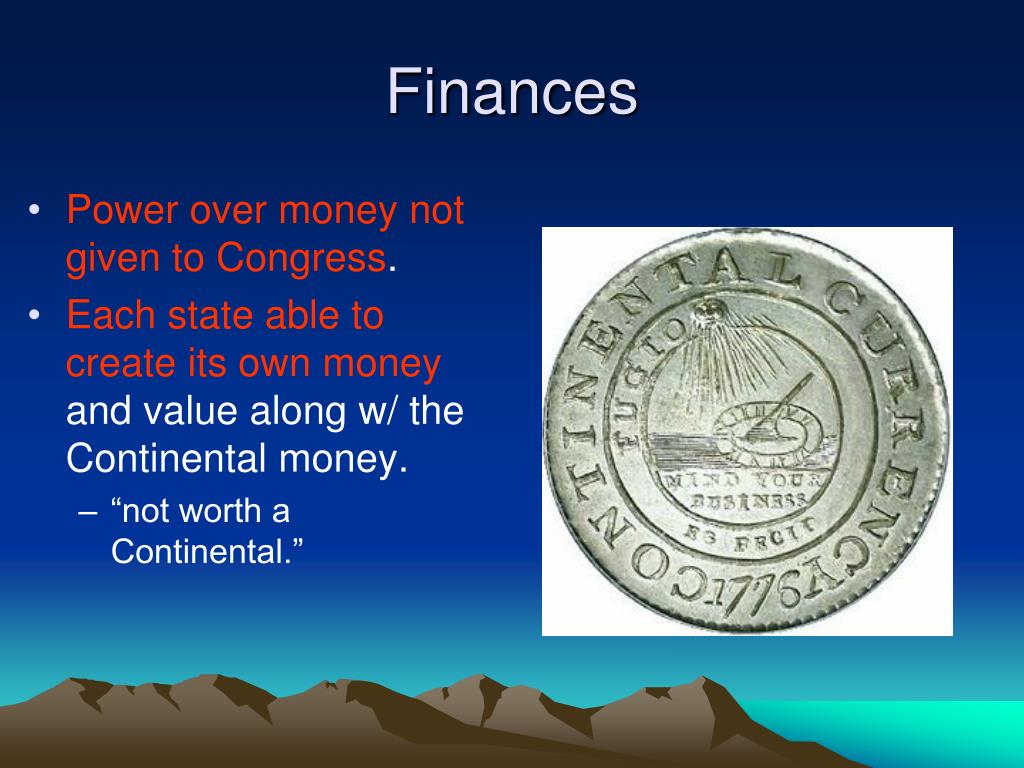 Finances

• Power over money not given to Congress.
• Each state able to create its own money and value along w/ the Continental money.
– “not worth a Continental.”

CONTINENTAL CURRENCY 1776
FUGIO
MIND YOUR BUSINESS
EG FECIT